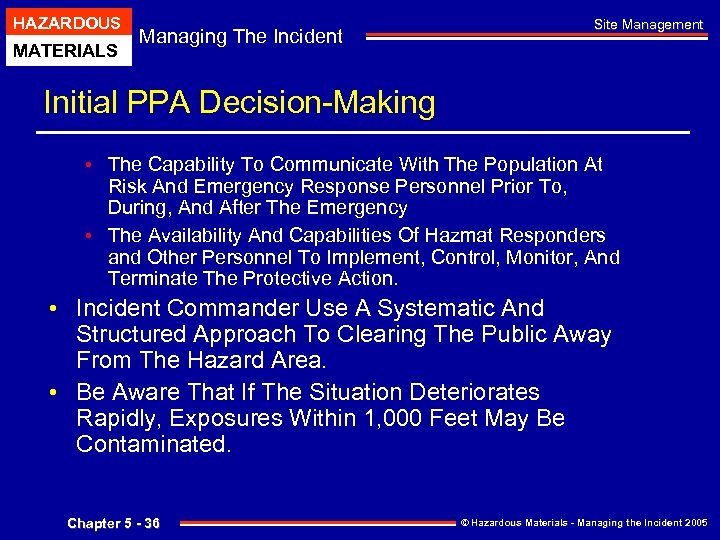 HAZARDOUS
MATERIALS

Managing The Incident

Site Management

Initial PPA Decision-Making

• The Capability To Communicate With The Population At Risk And Emergency Response Personnel Prior To, During, And After The Emergency
• The Availability And Capabilities Of Hazmat Responders and Other Personnel To Implement, Control, Monitor, And Terminate The Protective Action.

• Incident Commander Use A Systematic And Structured Approach To Clearing The Public Away From The Hazard Area.
• Be Aware That If The Situation Deteriorates Rapidly, Exposures Within 1,000 Feet May Be Contaminated.

Chapter 5 - 36

© Hazardous Materials - Managing the Incident 2005